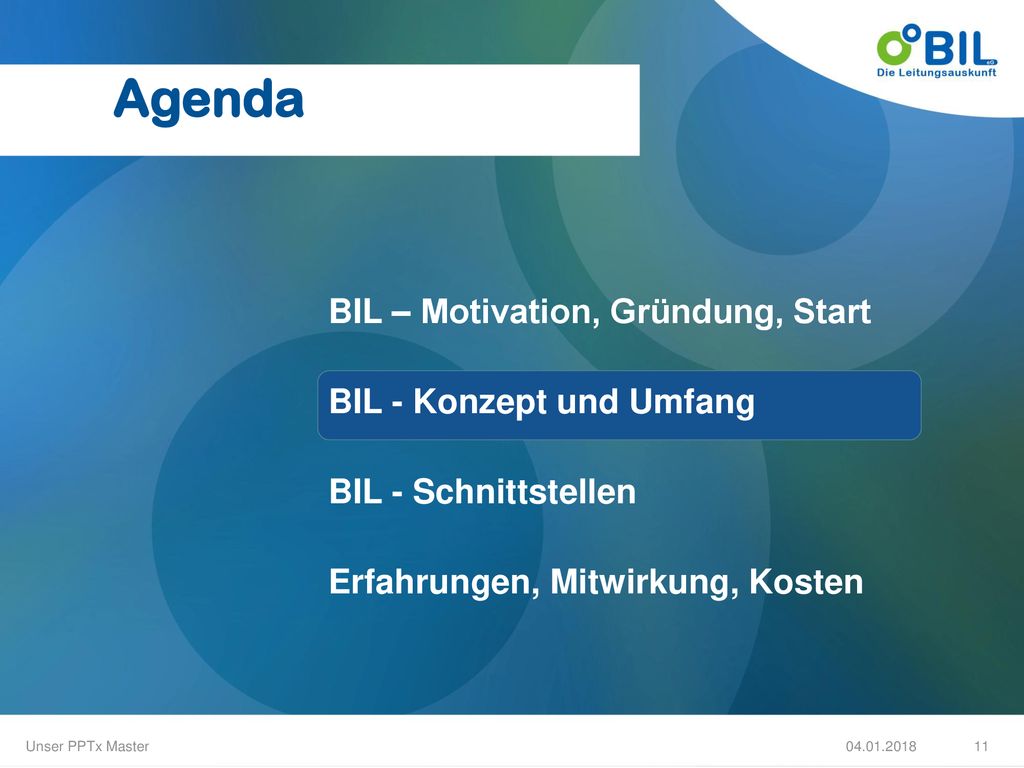 BIL eG
Die Leitungsauskunft

Agenda

BIL – Motivation, Gründung, Start

BIL - Konzept und Umfang

BIL - Schnittstellen

Erfahrungen, Mitwirkung, Kosten

Unser PPTx Master 04.01.2018 11